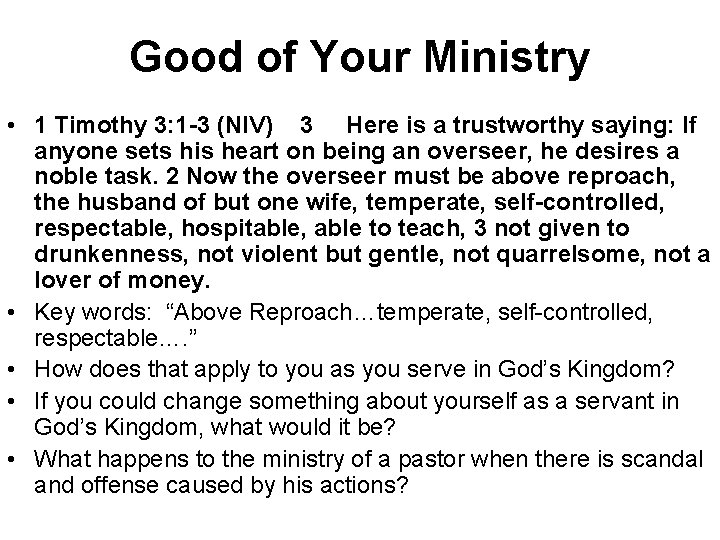 Good of Your Ministry

• 1 Timothy 3:1-3 (NIV) 3 Here is a trustworthy saying: If anyone sets his heart on being an overseer, he desires a noble task. 2 Now the overseer must be above reproach, the husband of but one wife, temperate, self-controlled, respectable, hospitable, able to teach, 3 not given to drunkenness, not violent but gentle, not quarrelsome, not a lover of money.

• Key words: “Above Reproach…temperate, self-controlled, respectable….”

• How does that apply to you as you serve in God’s Kingdom?

• If you could change something about yourself as a servant in God’s Kingdom, what would it be?

• What happens to the ministry of a pastor when there is scandal and offense caused by his actions?